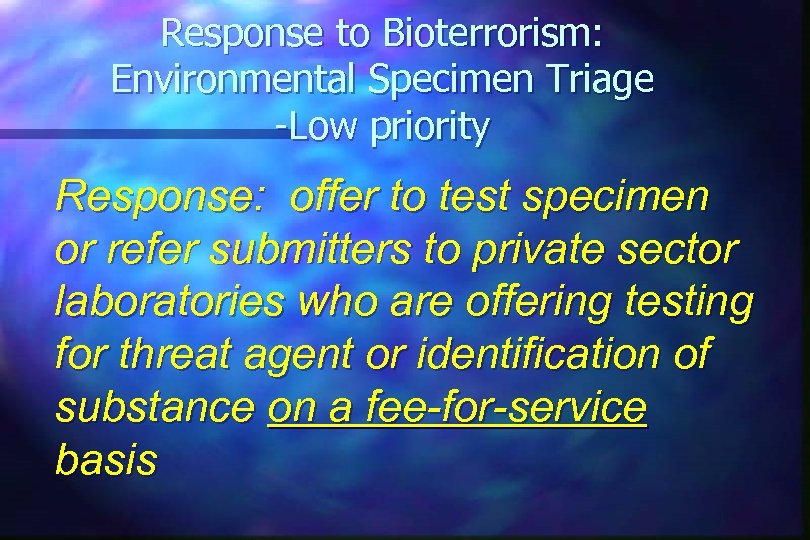 Response to Bioterrorism:
Environmental Specimen Triage
-Low priority

Response: offer to test specimen or refer submitters to private sector laboratories who are offering testing for threat agent or identification of substance on a fee-for-service basis